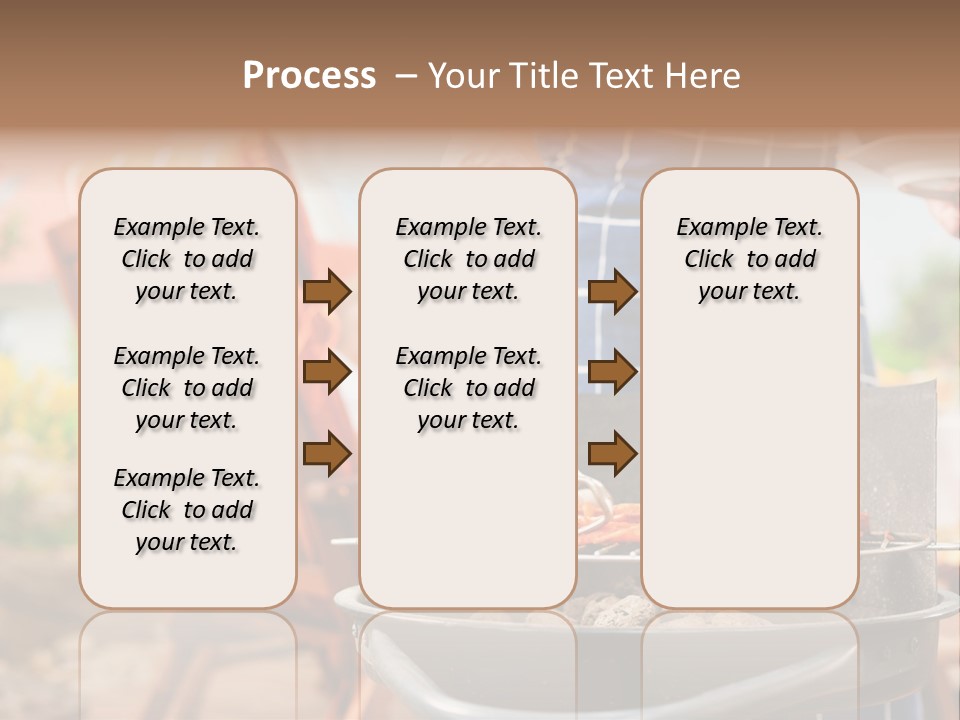 Process – Your Title Text Here

Example Text. Click to add your text.

Example Text. Click to add your text.

Example Text. Click to add your text.

Example Text. Click to add your text.

Example Text. Click to add your text.

Example Text. Click to add your text.